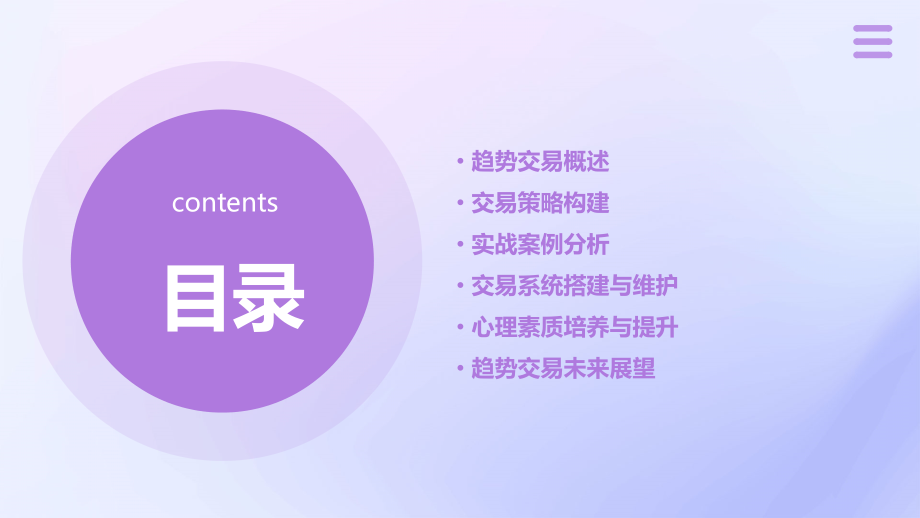 contents

目录

• 趋势交易概述
• 交易策略构建
• 实战案例分析
• 交易系统搭建与维护
• 心理素质培养与提升
• 趋势交易未来展望